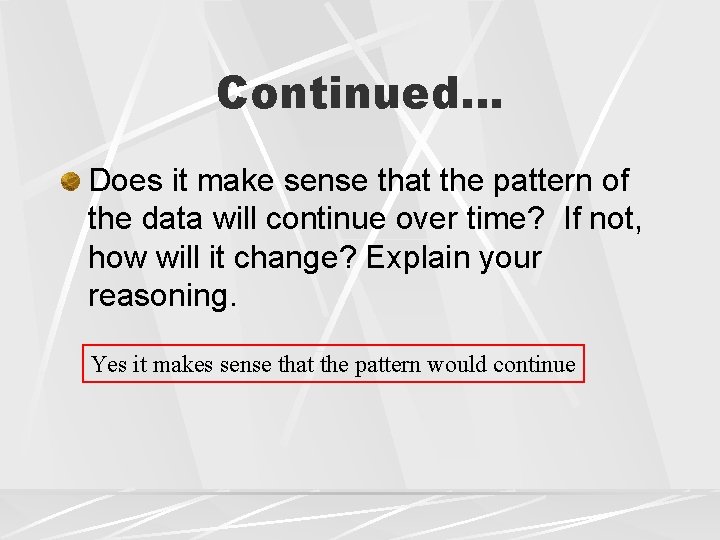 Continued…

Does it make sense that the pattern of the data will continue over time?  If not, how will it change? Explain your reasoning.

Yes it makes sense that the pattern would continue